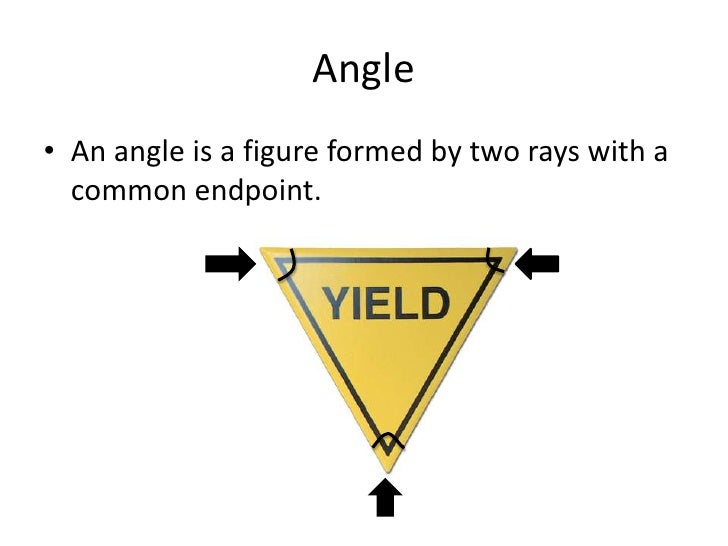 Angle

• An angle is a figure formed by two rays with a common endpoint.

YIELD